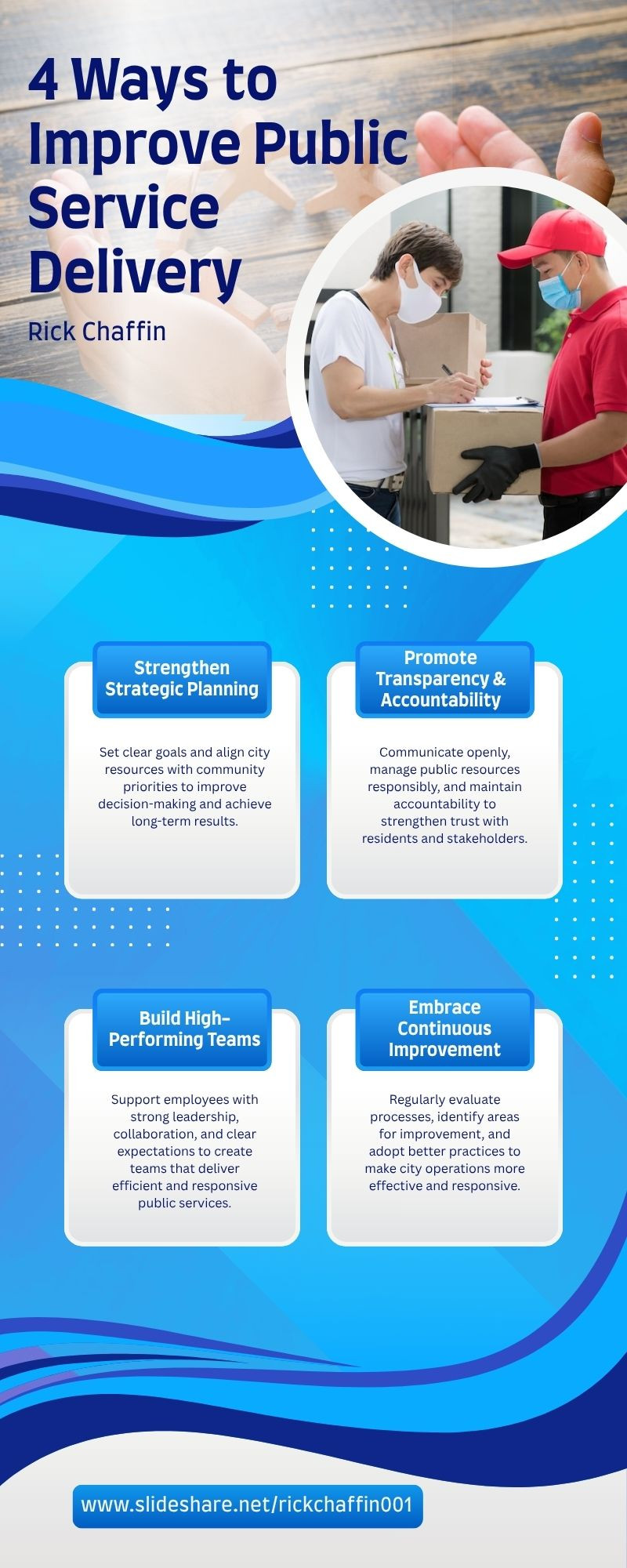 4 Ways to Improve Public Service Delivery

Rick Chaffin

Strengthen Strategic Planning

Set clear goals and align city resources with community priorities to improve decision-making and achieve long-term results.

Promote Transparency & Accountability

Communicate openly, manage public resources responsibly, and maintain accountability to strengthen trust with residents and stakeholders.

Build High-Performing Teams

Support employees with strong leadership, collaboration, and clear expectations to create teams that deliver efficient and responsive public services.

Embrace Continuous Improvement

Regularly evaluate processes, identify areas for improvement, and adopt better practices to make city operations more effective and responsive.

www.slideshare.net/rickchaffin001